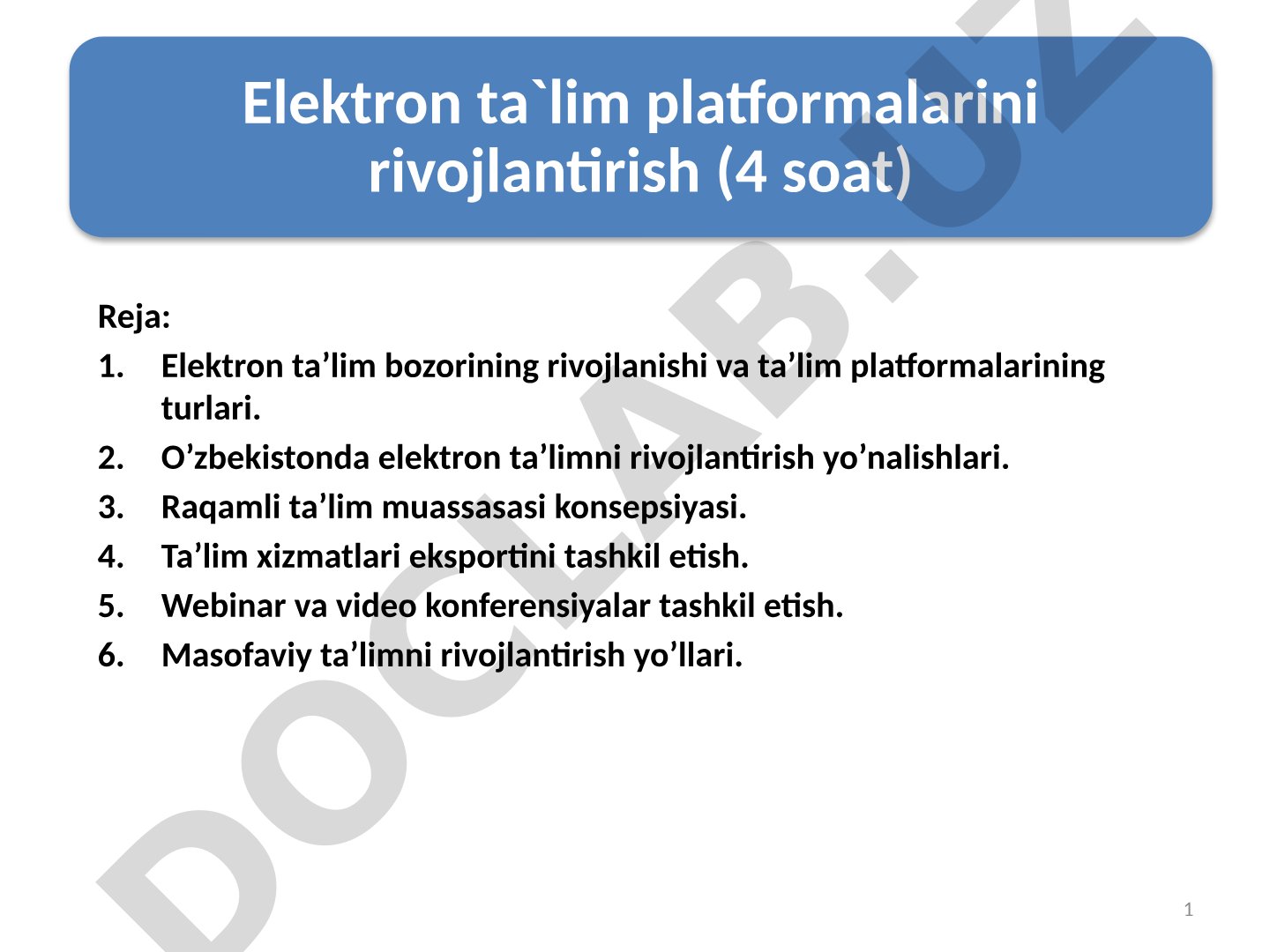 Elektron ta`lim platformalarini rivojlantirish (4 soat)

Reja:

1. Elektron ta’lim bozorining rivojlanishi va ta’lim platformalarining turlari.
2. O’zbekistonda elektron ta’limni rivojlantirish yo’nalishlari.
3. Raqamli ta’lim muassasasi konsepsiyasi.
4. Ta’lim xizmatlari eksportini tashkil etish.
5. Webinar va video konferensiyalar tashkil etish.
6. Masofaviy ta’limni rivojlantirish yo’llari.

DOCLAB.UZ

1